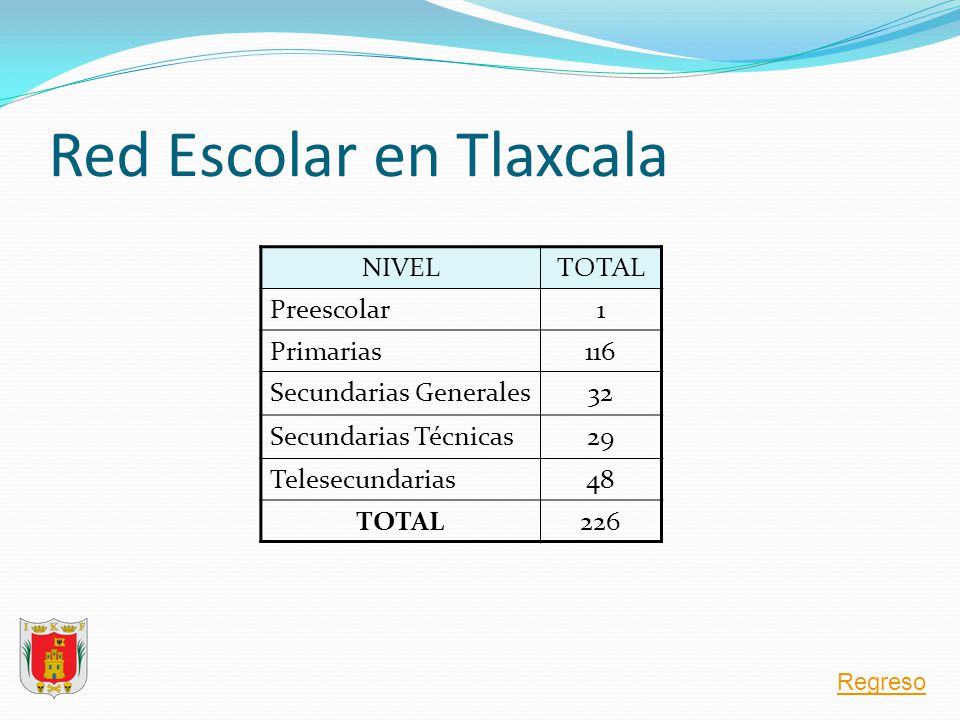 Red Escolar en Tlaxcala

| NIVEL | TOTAL |
|---|---|
| Preescolar | 1 |
| Primarias | 116 |
| Secundarias Generales | 32 |
| Secundarias Técnicas | 29 |
| Telesecundarias | 48 |
| **TOTAL** | 226 |

I K F

Regreso